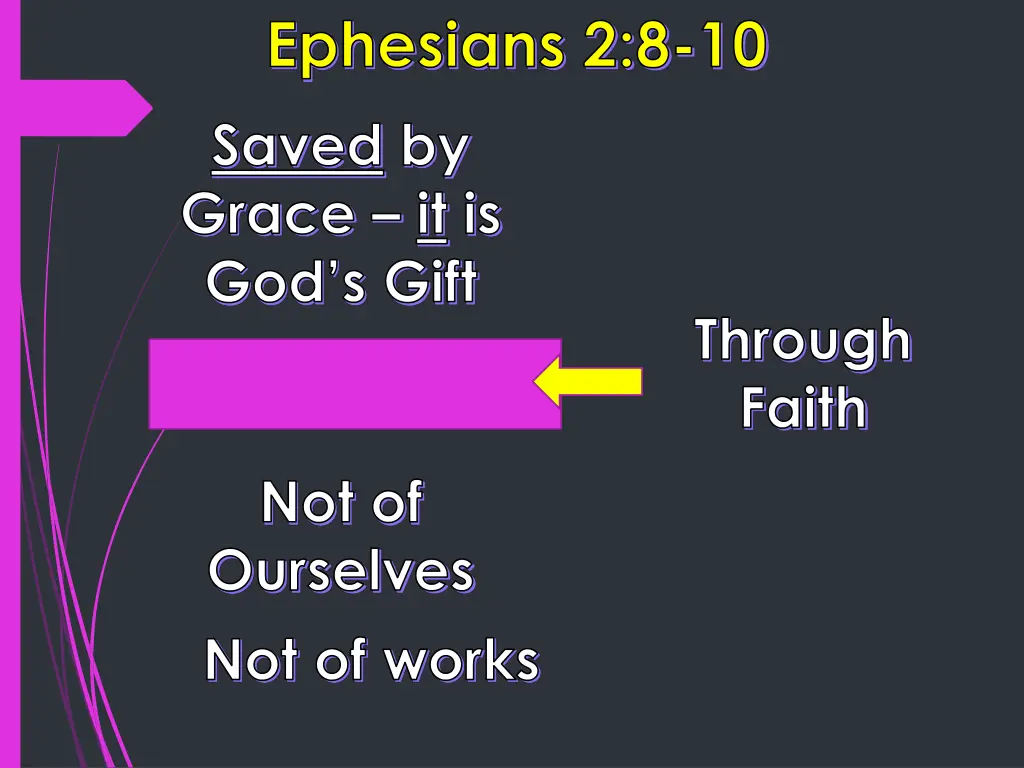 Ephesians 2:8-10

Saved by Grace – it is God's Gift

Through Faith

Not of Ourselves

Not of works